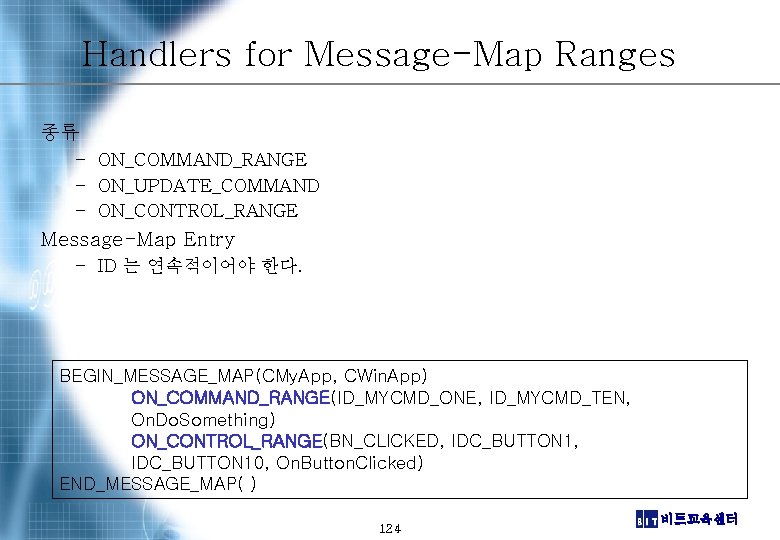 Handlers for Message-Map Ranges

종류

- ON_COMMAND_RANGE
- ON_UPDATE_COMMAND
- ON_CONTROL_RANGE

Message-Map Entry

- ID 는 연속적이어야 한다.

BEGIN_MESSAGE_MAP(CMyApp, CWinApp)
ON_COMMAND_RANGE(ID_MYCMD_ONE, ID_MYCMD_TEN, OnDoSomething)
ON_CONTROL_RANGE(BN_CLICKED, IDC_BUTTON1, IDC_BUTTON10, OnButtonClicked)
END_MESSAGE_MAP( )

124

BIT 비트교육센터